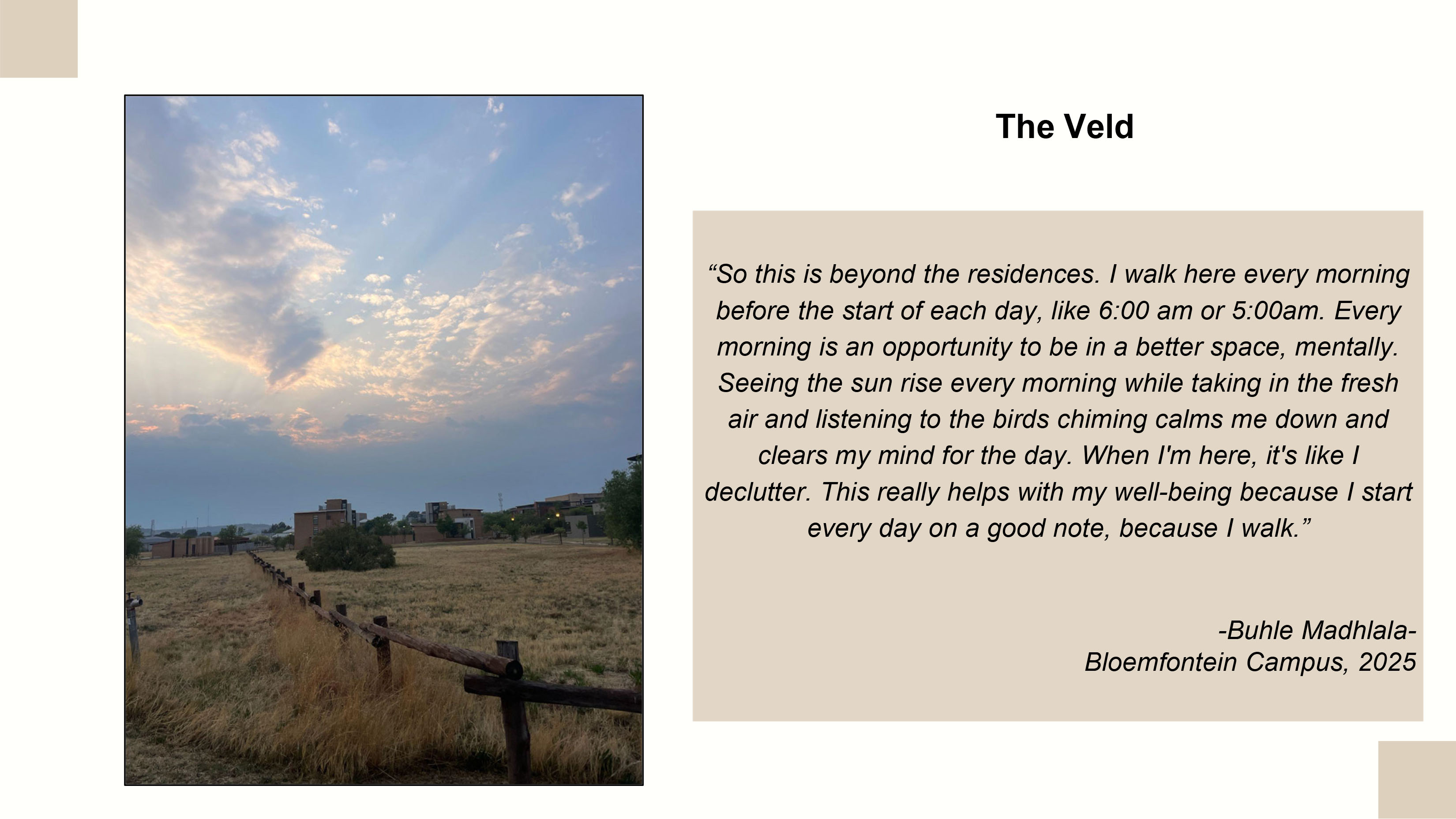 The Veld

“So this is beyond the residences. I walk here every morning before the start of each day, like 6:00 am or 5:00am. Every morning is an opportunity to be in a better space, mentally. Seeing the sun rise every morning while taking in the fresh air and listening to the birds chiming calms me down and clears my mind for the day. When I'm here, it's like I declutter. This really helps with my well-being because I start every day on a good note, because I walk.”

-Buhle Madhlala-
Bloemfontein Campus, 2025